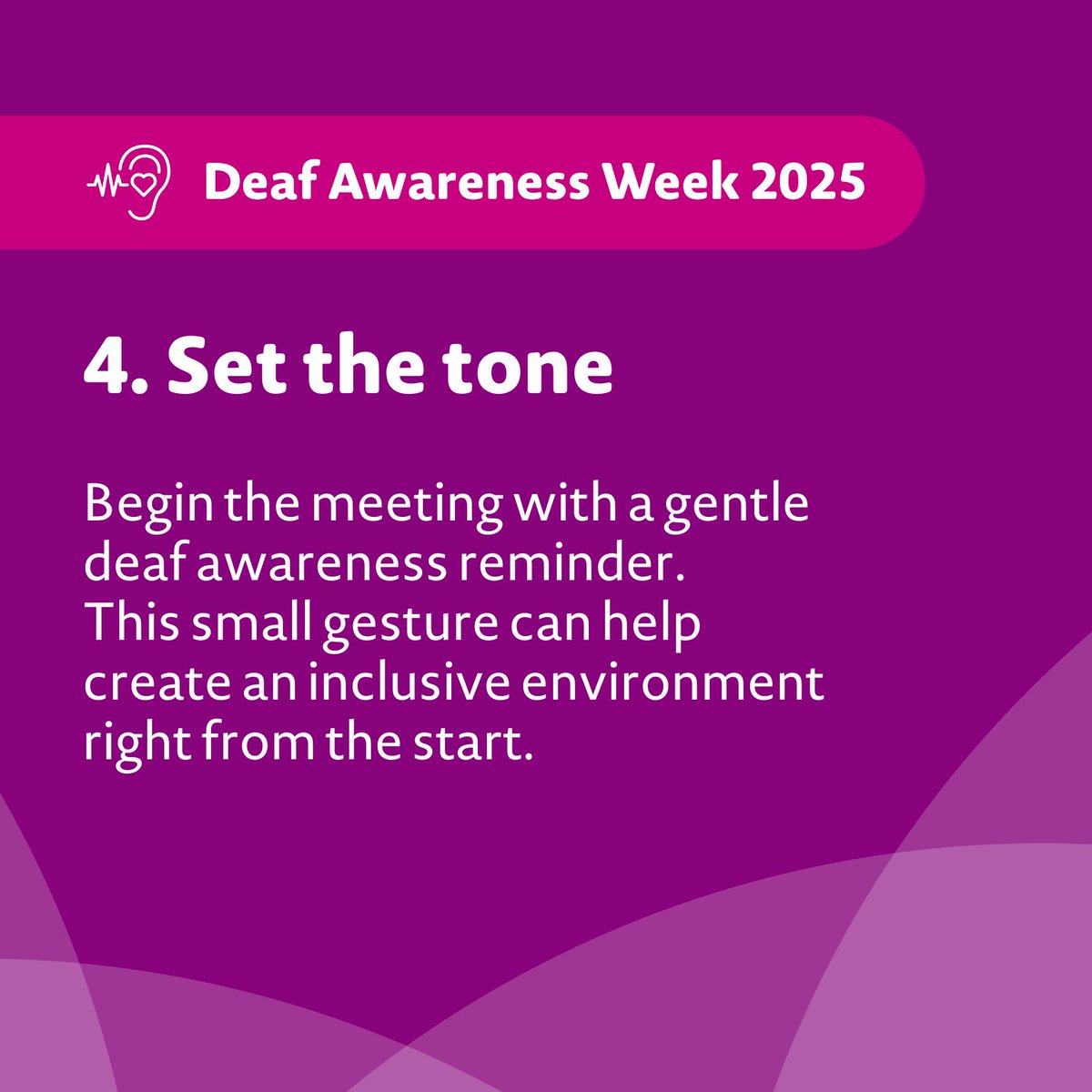 Deaf Awareness Week 2025

4. Set the tone

Begin the meeting with a gentle deaf awareness reminder. This small gesture can help create an inclusive environment right from the start.